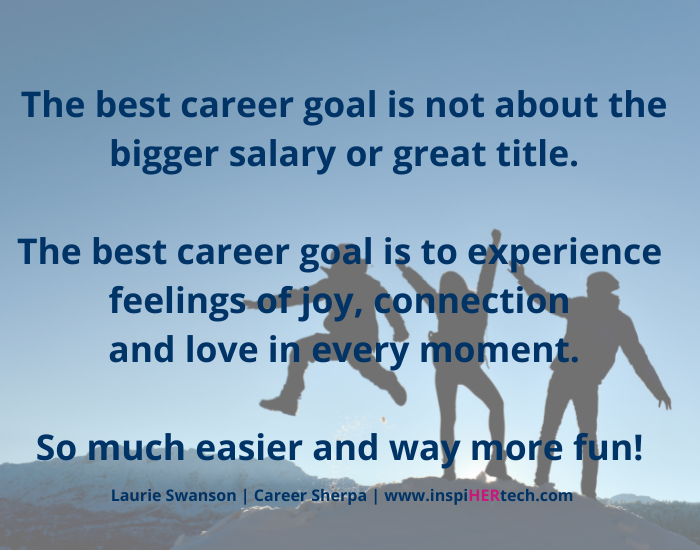 The best career goal is not about the bigger salary or great title.

The best career goal is to experience feelings of joy, connection and love in every moment.

So much easier and way more fun!

Laurie Swanson | Career Sherpa | www.inspiHERtech.com